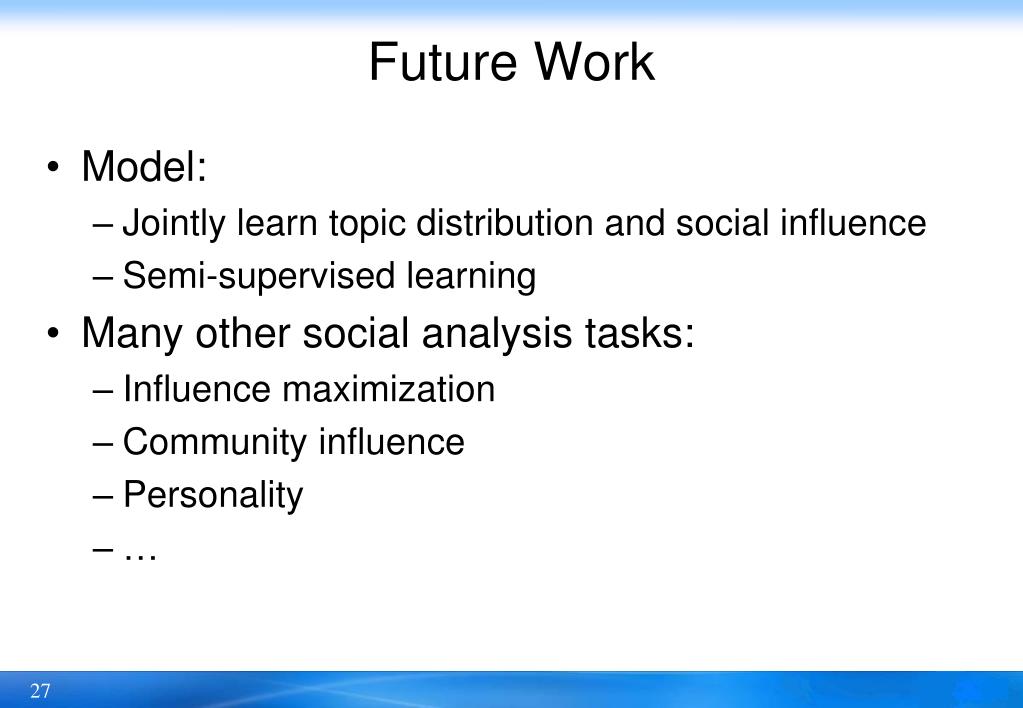 Future Work

• Model:
– Jointly learn topic distribution and social influence
– Semi-supervised learning
• Many other social analysis tasks:
– Influence maximization
– Community influence
– Personality
– …

27